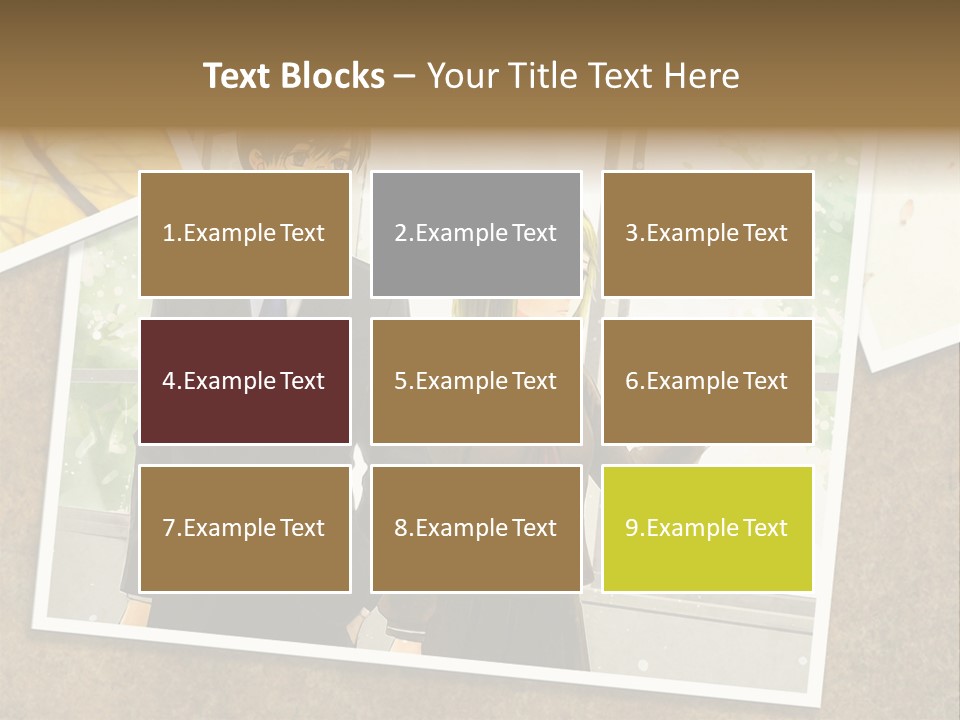 Text Blocks – Your Title Text Here

1.Example Text

2.Example Text

3.Example Text

4.Example Text

5.Example Text

6.Example Text

7.Example Text

8.Example Text

9.Example Text